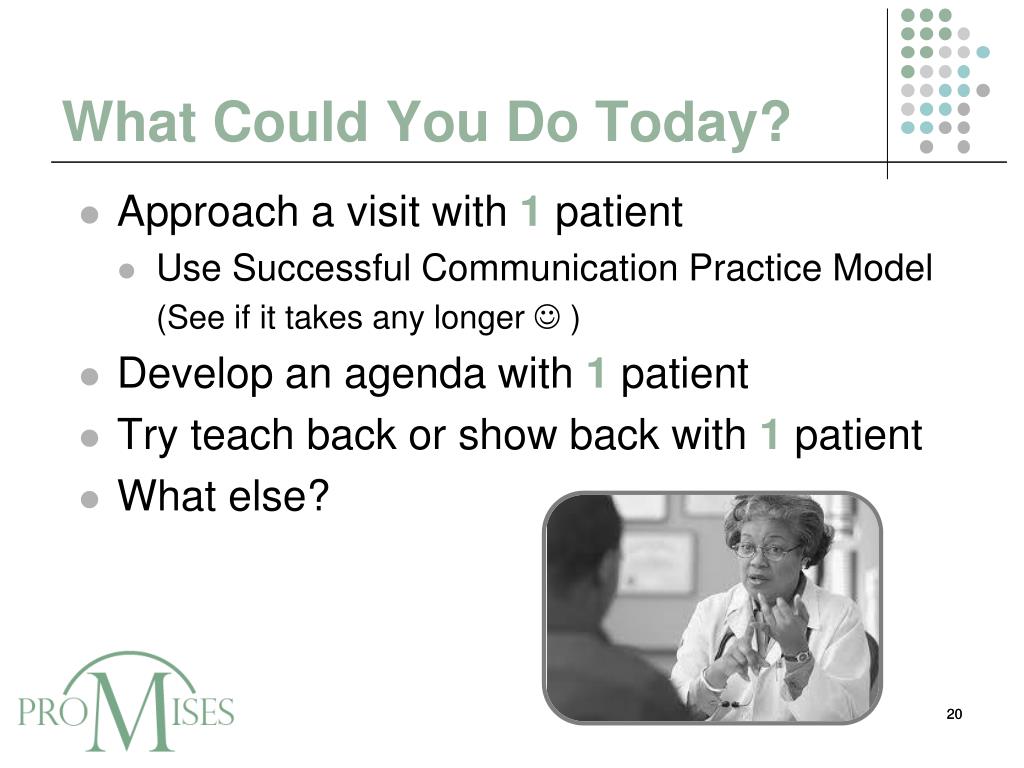 What Could You Do Today?

- Approach a visit with 1 patient
  - Use Successful Communication Practice Model (See if it takes any longer ☺ )
- Develop an agenda with 1 patient
- Try teach back or show back with 1 patient
- What else?

PROMISES

20